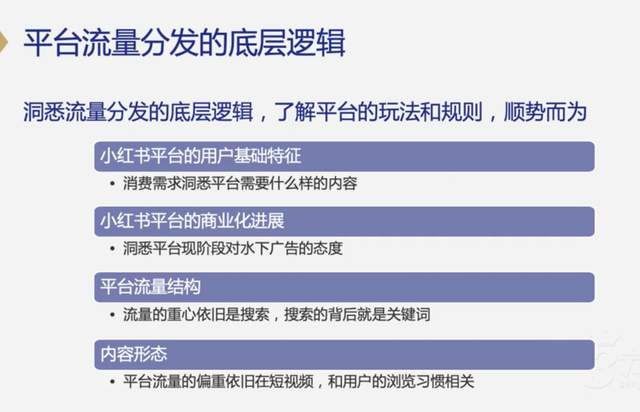 平台流量分发的底层逻辑

洞悉流量分发的底层逻辑，了解平台的玩法和规则，顺势而为

小红书平台的用户基础特征

• 消费需求洞悉平台需要什么样的内容

小红书平台的商业化进展

• 洞悉平台现阶段对水下广告的态度

平台流量结构

• 流量的重心依旧是搜索，搜索的背后就是关键词

内容形态

• 平台流量的偏重依旧在短视频，和用户的浏览习惯相关